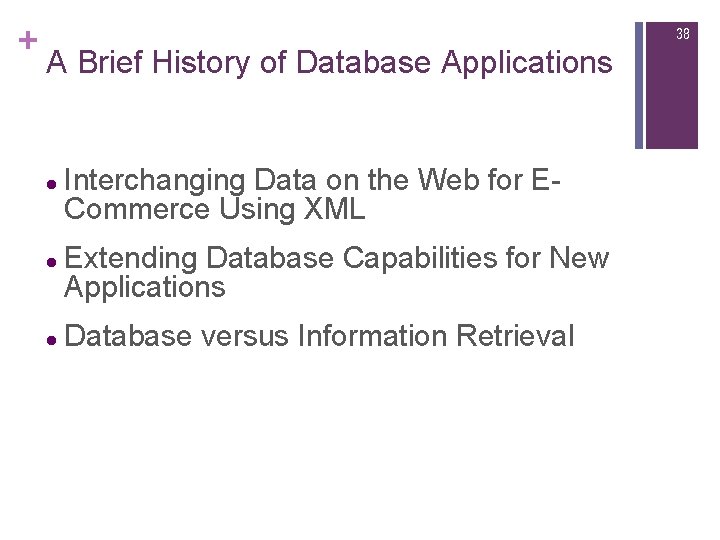 + A Brief History of Database Applications

38

- Interchanging Data on the Web for E-Commerce Using XML
- Extending Database Capabilities for New Applications
- Database versus Information Retrieval